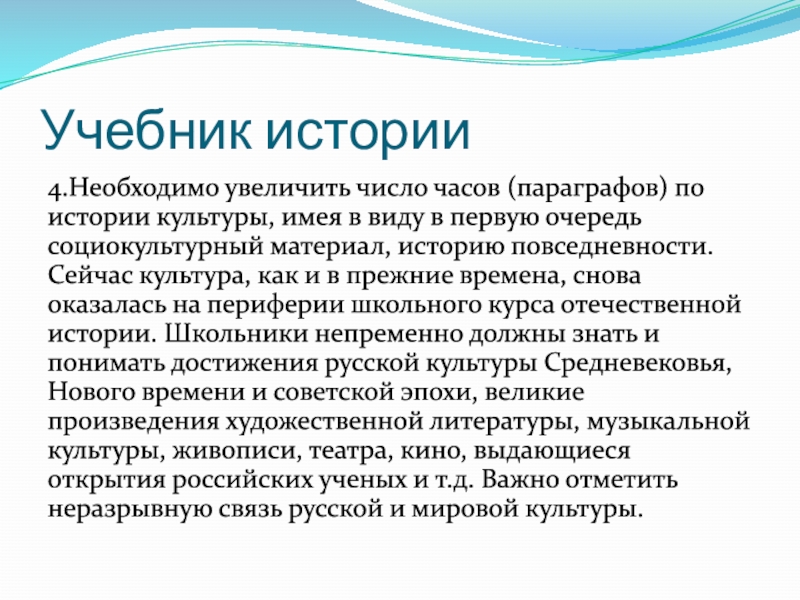 Учебник истории

4.Необходимо увеличить число часов (параграфов) по истории культуры, имея в виду в первую очередь социокультурный материал, историю повседневности. Сейчас культура, как и в прежние времена, снова оказалась на периферии школьного курса отечественной истории. Школьники непременно должны знать и понимать достижения русской культуры Средневековья, Нового времени и советской эпохи, великие произведения художественной литературы, музыкальной культуры, живописи, театра, кино, выдающиеся открытия российских ученых и т.д. Важно отметить неразрывную связь русской и мировой культуры.